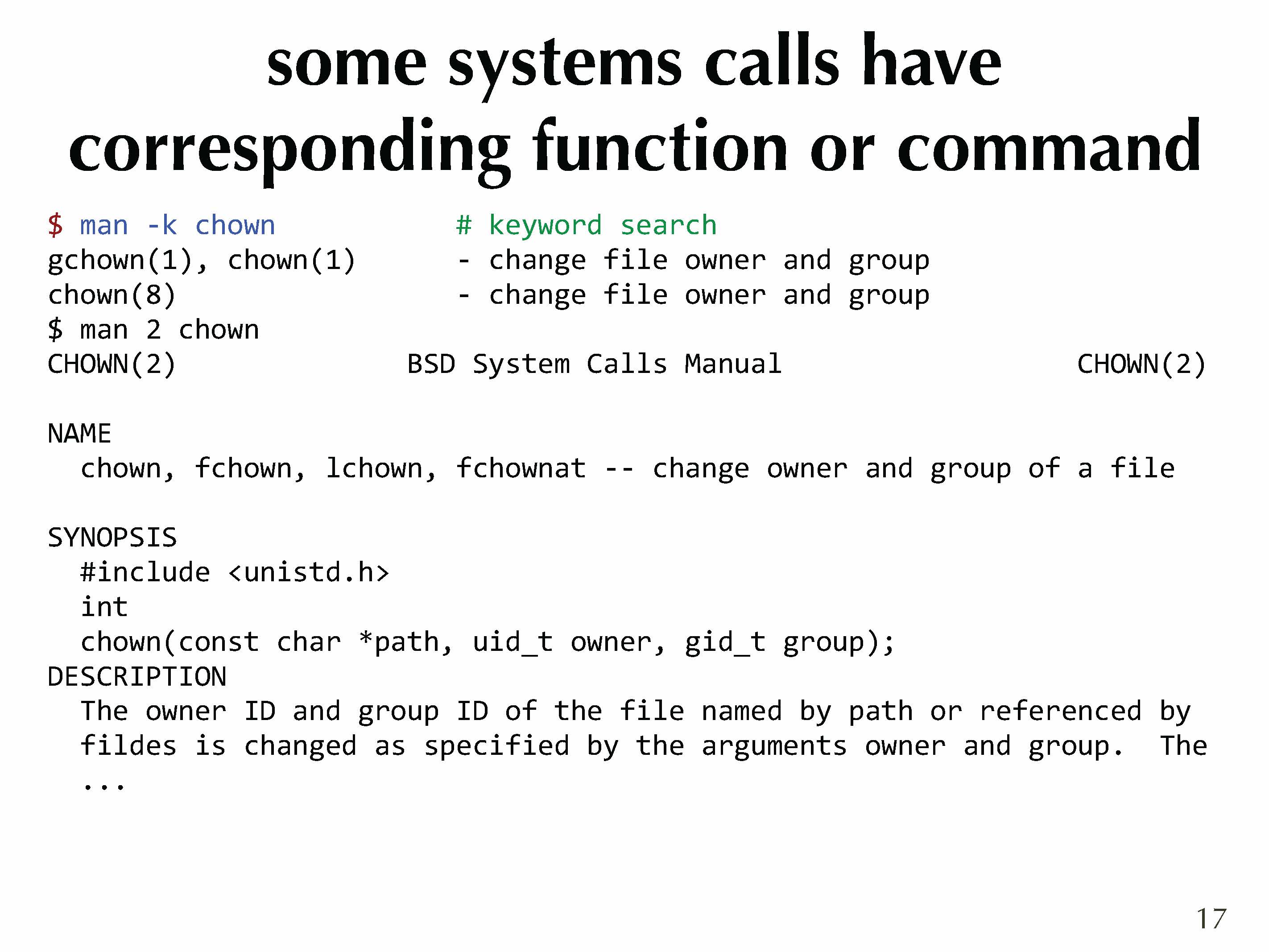 some systems calls have corresponding function or command

$ man -k chown # keyword search
gchown(1), chown(1) - change file owner and group
chown(8) - change file owner and group
$ man 2 chown
CHOWN(2) BSD System Calls Manual CHOWN(2)

NAME
chown, fchown, lchown, fchownat -- change owner and group of a file

SYNOPSIS
#include <unistd.h>
int
chown(const char *path, uid_t owner, gid_t group);
DESCRIPTION
The owner ID and group ID of the file named by path or referenced by fildes is changed as specified by the arguments owner and group. The
...

17